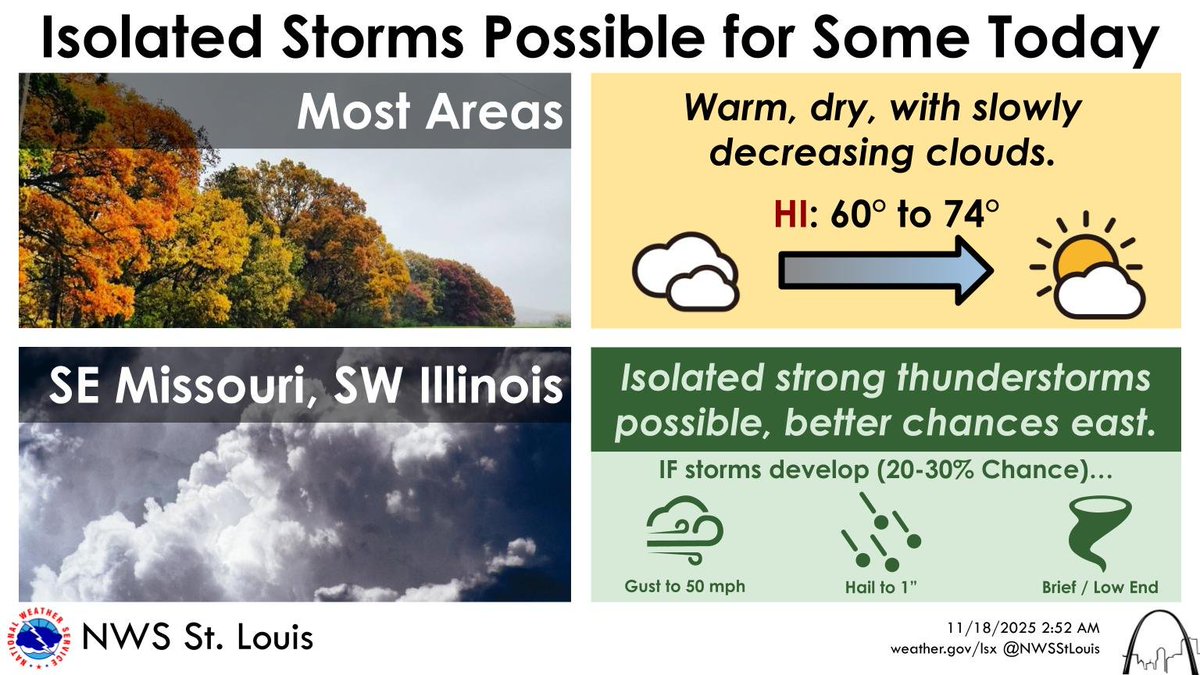 Isolated Storms Possible for Some Today

Most Areas

Warm, dry, with slowly decreasing clouds.

HI: 60° to 74°

SE Missouri, SW Illinois

Isolated strong thunderstorms possible, better chances east.

IF storms develop (20-30% Chance)...

Gust to 50 mph

Hail to 1"

Brief / Low End

NATIONAL WEATHER SERVICE

NWS St. Louis

11/18/2025 2:52 AM
weather.gov/lsx @NWSStLouis